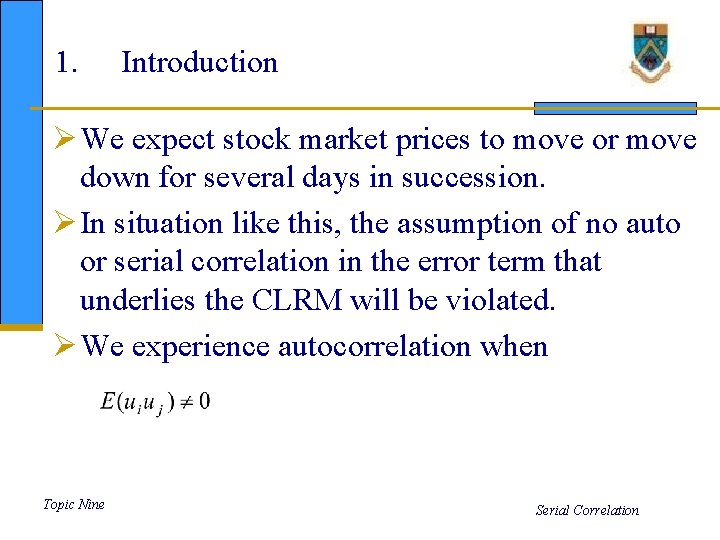 1. Introduction

➢ We expect stock market prices to move or move down for several days in succession.

➢ In situation like this, the assumption of no auto or serial correlation in the error term that underlies the CLRM will be violated.

➢ We experience autocorrelation when

$E(u_i u_j) \neq 0$

Topic Nine

Serial Correlation